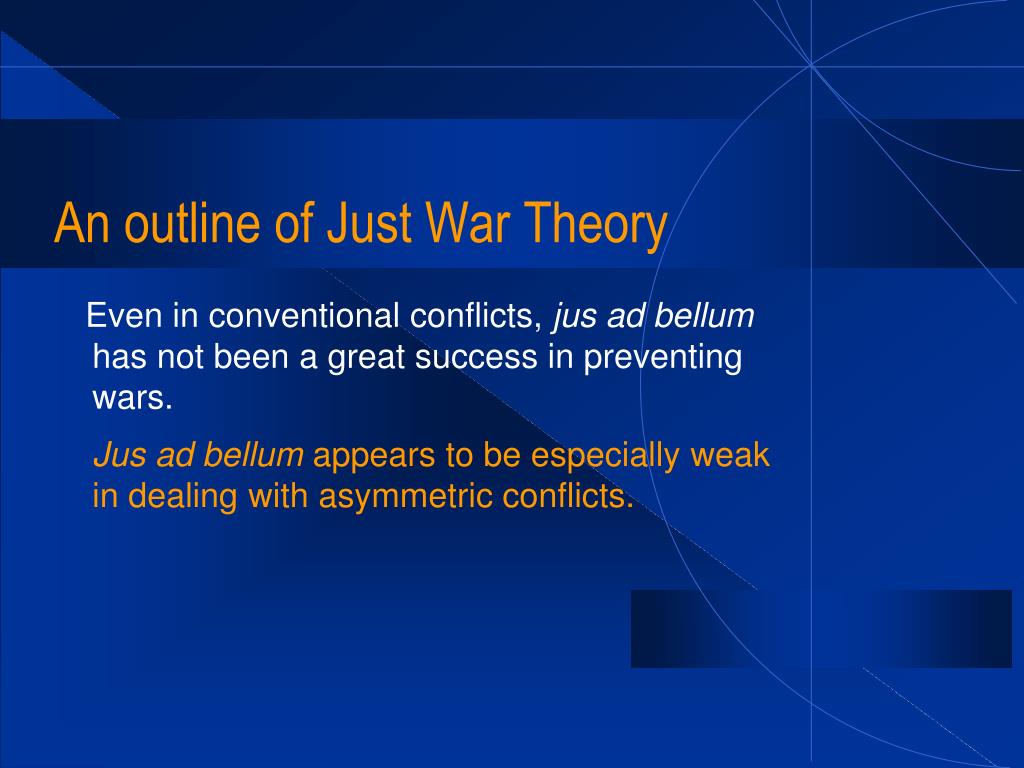 An outline of Just War Theory

Even in conventional conflicts, jus ad bellum has not been a great success in preventing wars.

Jus ad bellum appears to be especially weak in dealing with asymmetric conflicts.